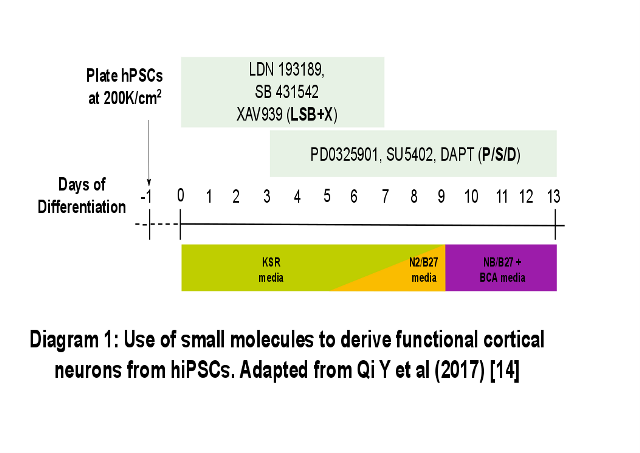 Plate hPSCs at 200K/cm$^2$

LDN 193189,
SB 431542
XAV939 (LSB+X)

PD0325901, SU5402, DAPT (P/S/D)

Days of Differentiation

-1 0 1 2 3 4 5 6 7 8 9 10 11 12 13

KSR media

N2/B27 media

NB/B27 + BCA media

Diagram 1: Use of small molecules to derive functional cortical neurons from hiPSCs. Adapted from Qi Y et al (2017) [14]